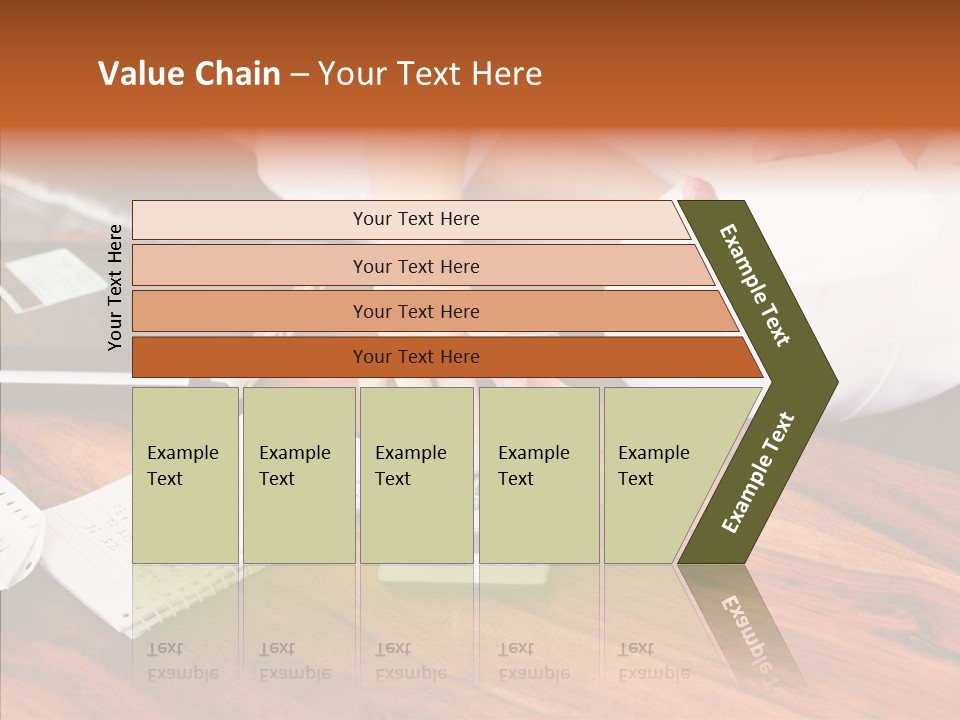 Value Chain – Your Text Here

Your Text Here

Your Text Here

Your Text Here

Your Text Here

Your Text Here

Example Text

Example Text

Example Text

Example Text

Example Text

Example Text

Example Text